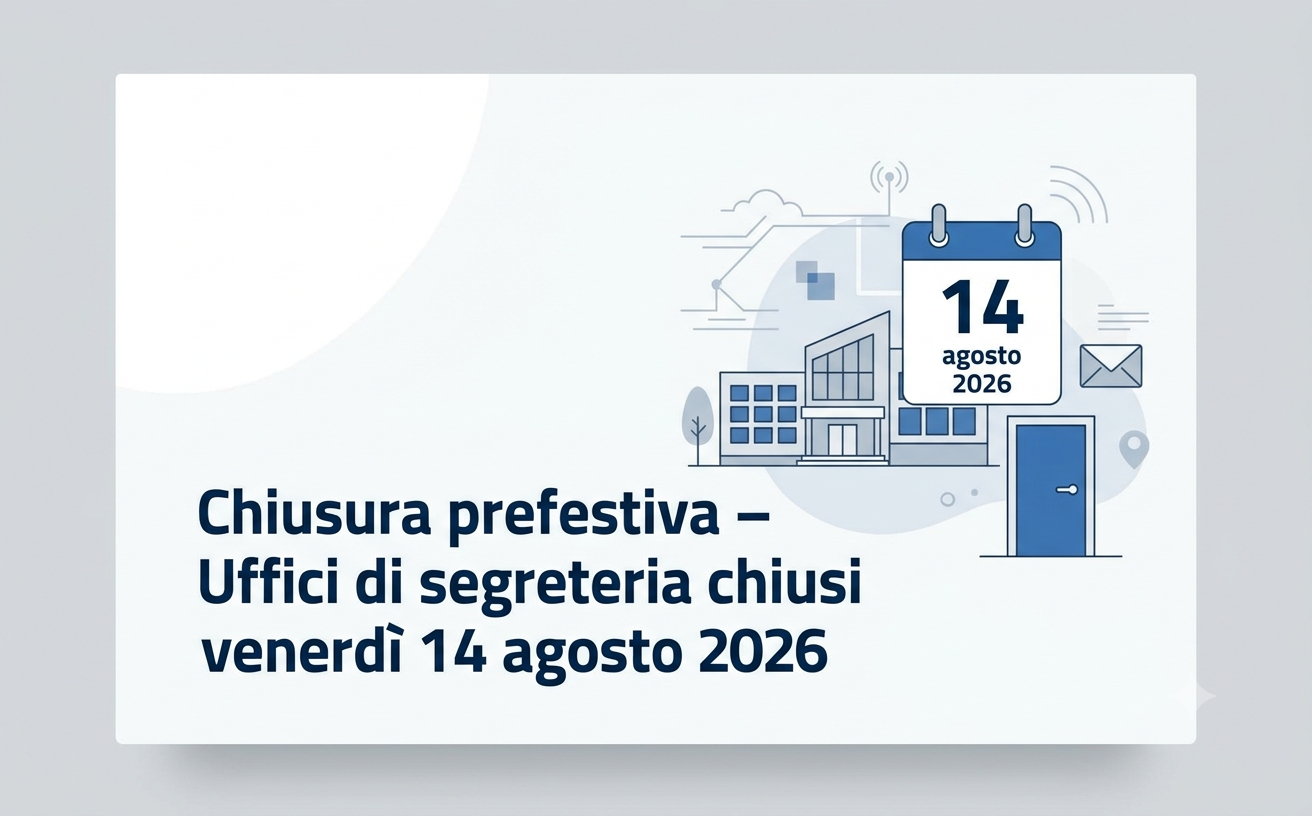 14
agosto
2026

Chiusura prefestiva –
Uffici di segreteria chiusi
venerdì 14 agosto 2026